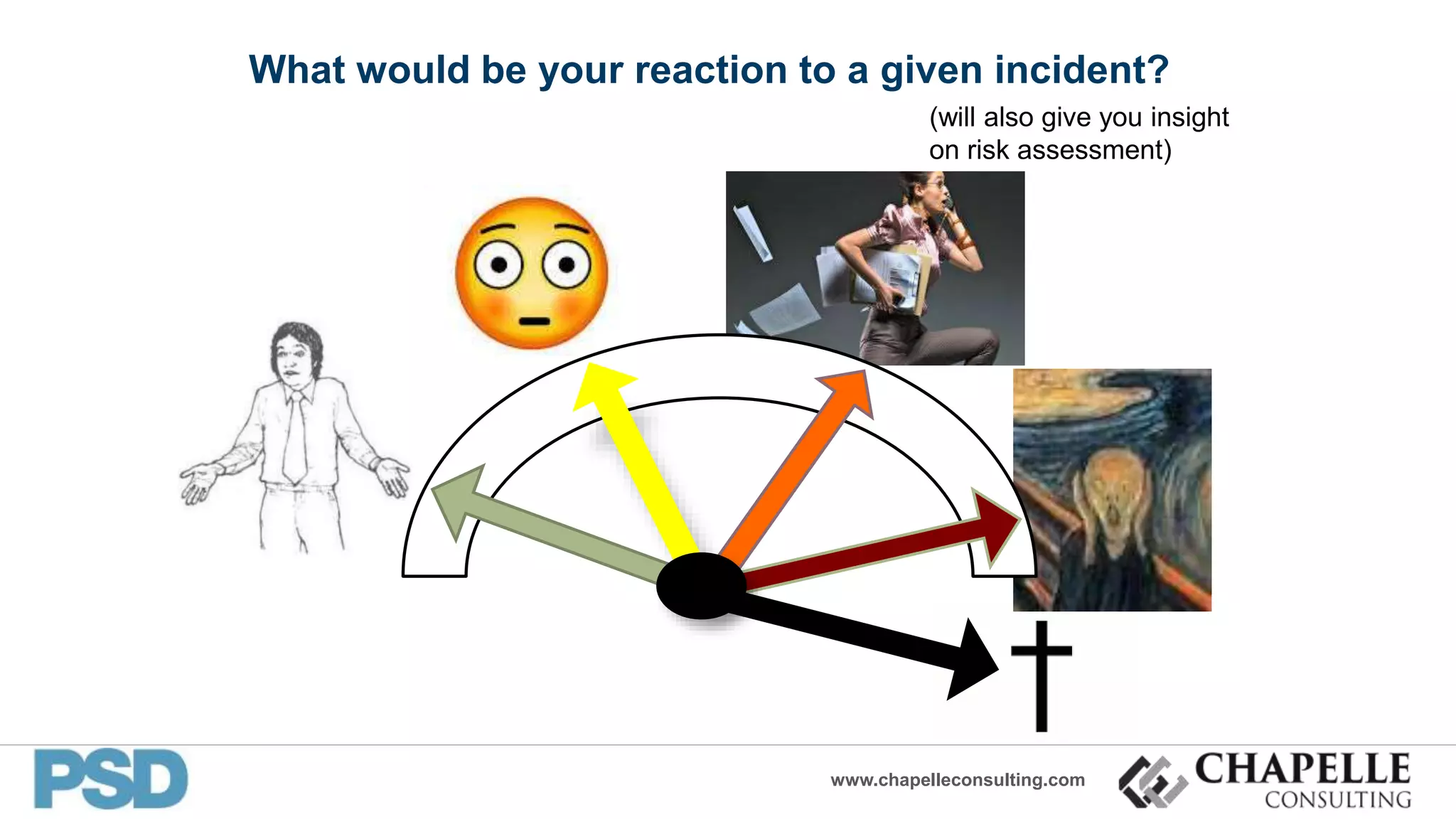 What would be your reaction to a given incident?

(will also give you insight on risk assessment)

PSD

www.chapelleconsulting.com

CHAPELLE CONSULTING